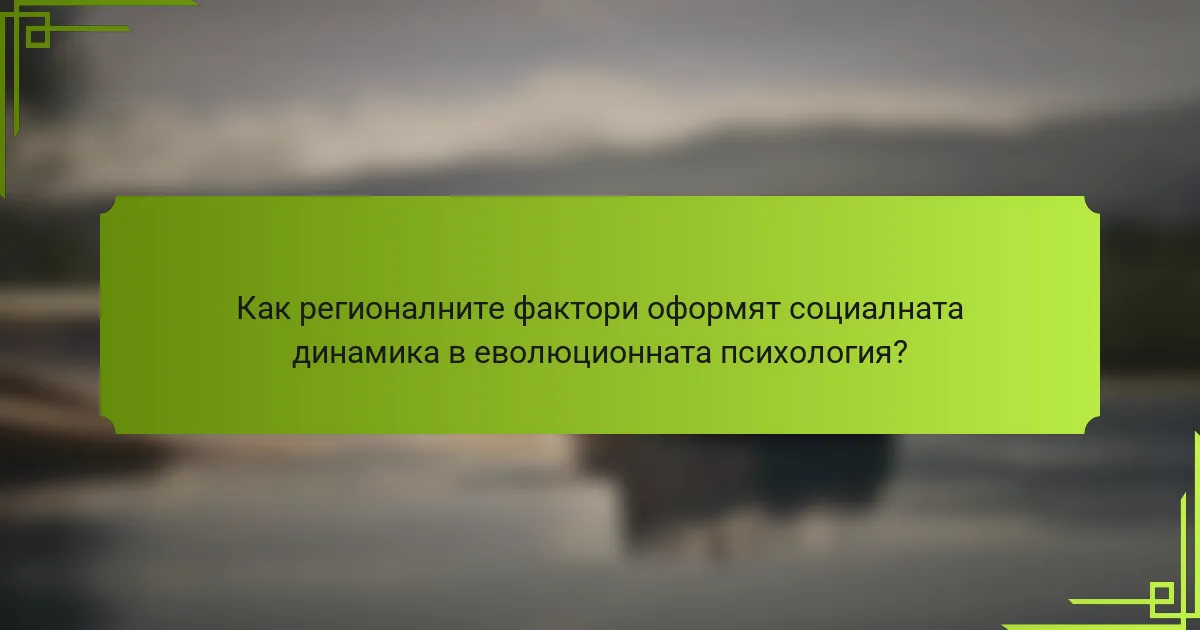 Как регионалните фактори оформят социалната динамика в еволюционната психология?